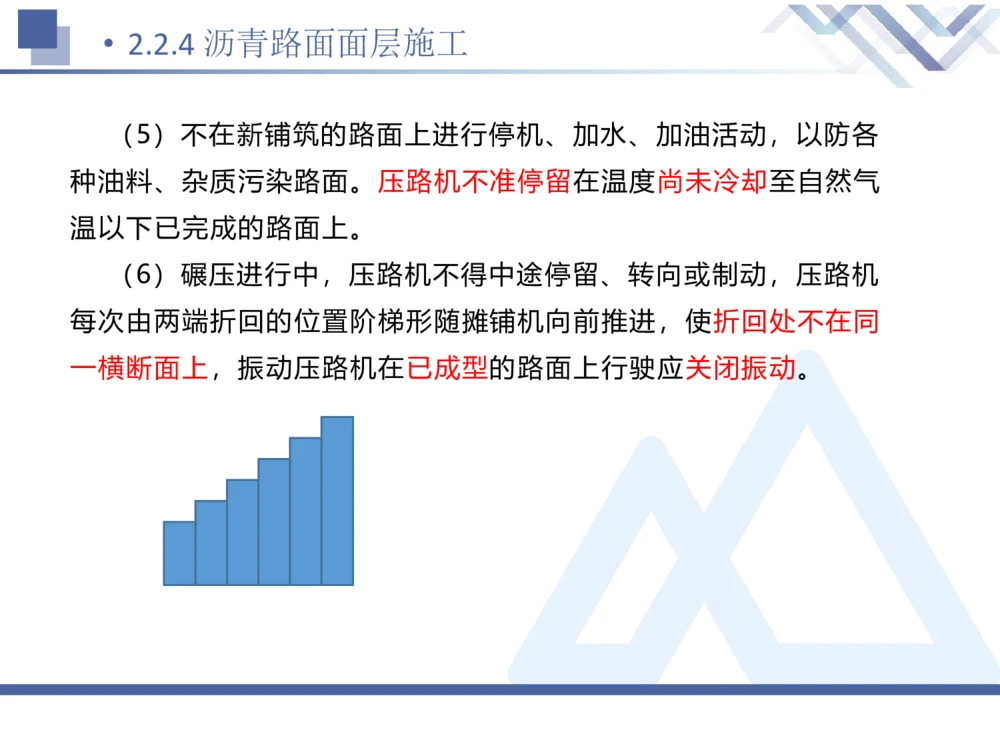 • 2.2.4 沥青路面面层施工

（5）不在新铺筑的路面上进行停机、加水、加油活动，以防各种油料、杂质污染路面。压路机不准停留在温度尚未冷却至自然气温以下已完成的路面上。

（6）碾压进行中，压路机不得中途停留、转向或制动，压路机每次由两端折回的位置阶梯形随摊铺机向前推进，使折回处不在同一横断面上，振动压路机在已成型的路面上行驶应关闭振动。